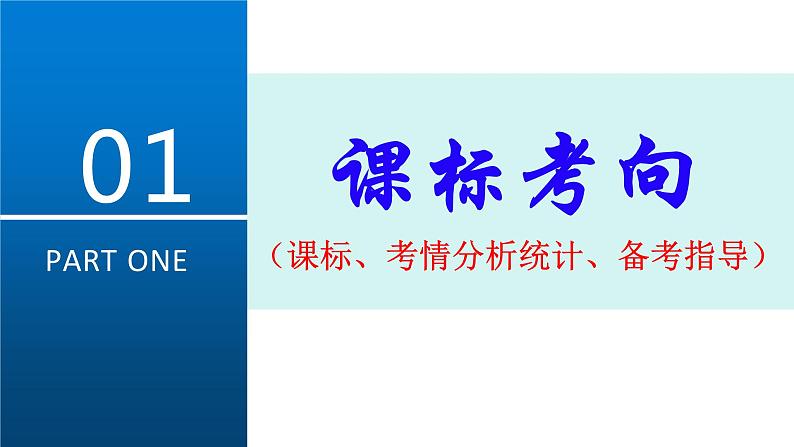 01

PART ONE

课标考向

（课标、考情分析统计、备考指导）